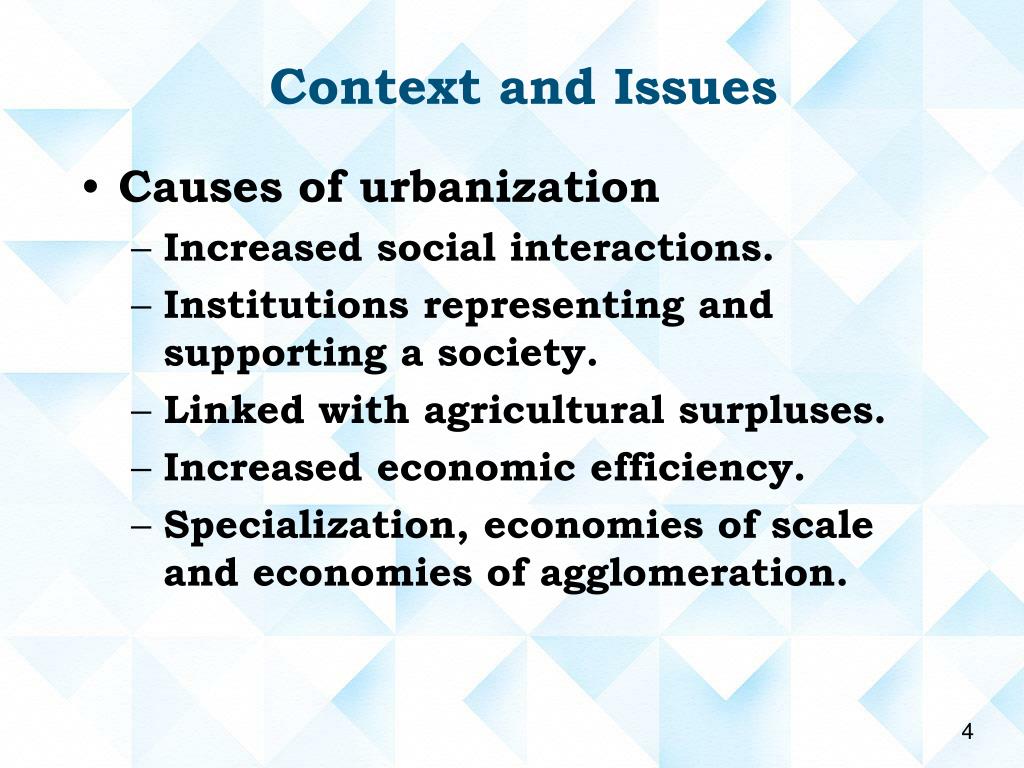 Context and Issues

• Causes of urbanization
– Increased social interactions.
– Institutions representing and supporting a society.
– Linked with agricultural surpluses.
– Increased economic efficiency.
– Specialization, economies of scale and economies of agglomeration.

4